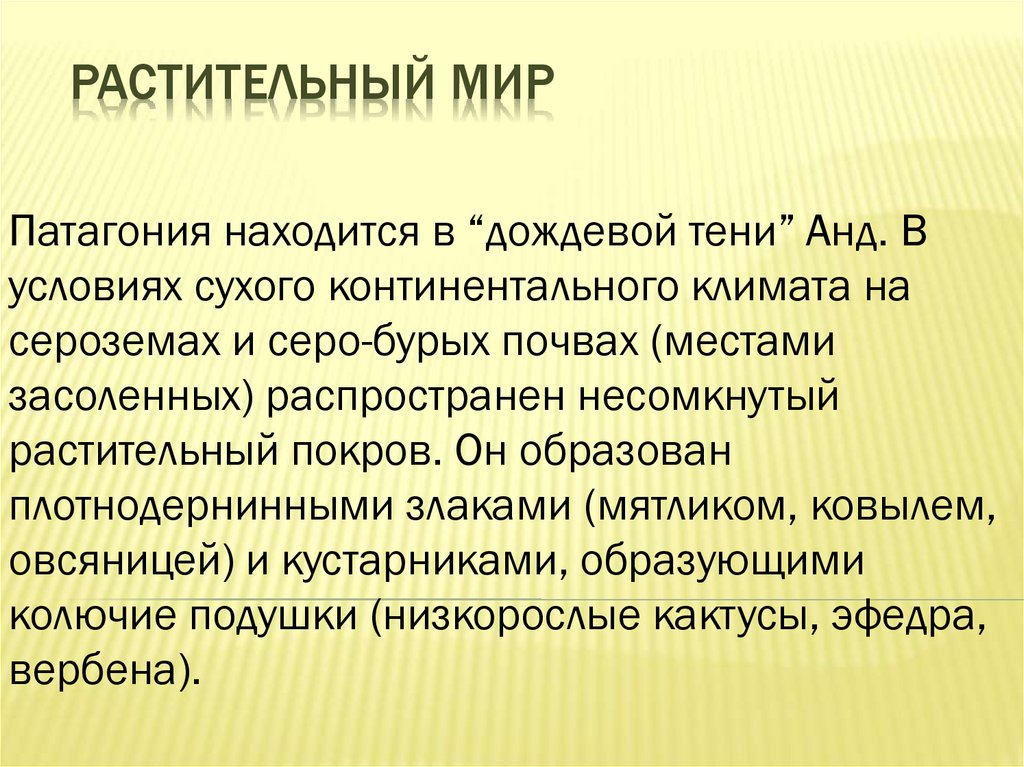 РАСТИТЕЛЬНЫЙ МИР

Патагония находится в “дождевой тени” Анд. В условиях сухого континентального климата на сероземах и серо-бурых почвах (местами засоленных) распространен несомкнутый растительный покров. Он образован плотнодернинными злаками (мятликом, ковылем, овсяницей) и кустарниками, образующими колючие подушки (низкорослые кактусы, эфедра, вербена).